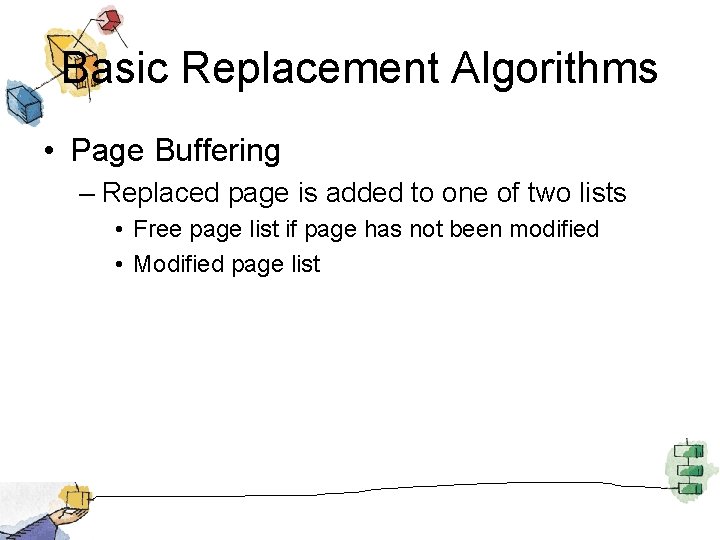 Basic Replacement Algorithms

• Page Buffering

– Replaced page is added to one of two lists

• Free page list if page has not been modified

• Modified page list